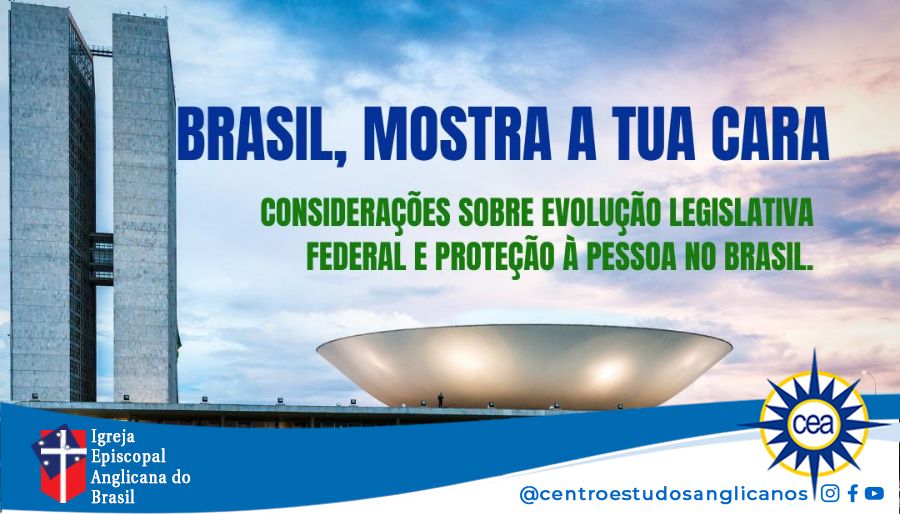 BRASIL, MOSTRA A TUA CARA

CONSIDERAÇÕES SOBRE EVOLUÇÃO LEGISLATIVA FEDERAL E PROTEÇÃO À PESSOA NO BRASIL.

Igreja Episcopal Anglicana do Brasil

cea

@centroestudosanglicanos